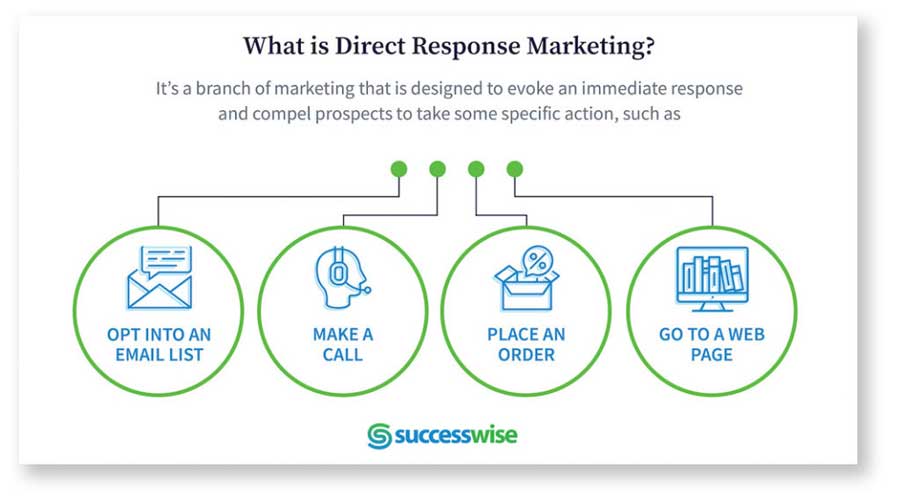 What is Direct Response Marketing?

It's a branch of marketing that is designed to evoke an immediate response and compel prospects to take some specific action, such as

OPT INTO AN EMAIL LIST

MAKE A CALL

PLACE AN ORDER

GO TO A WEB PAGE

successwise